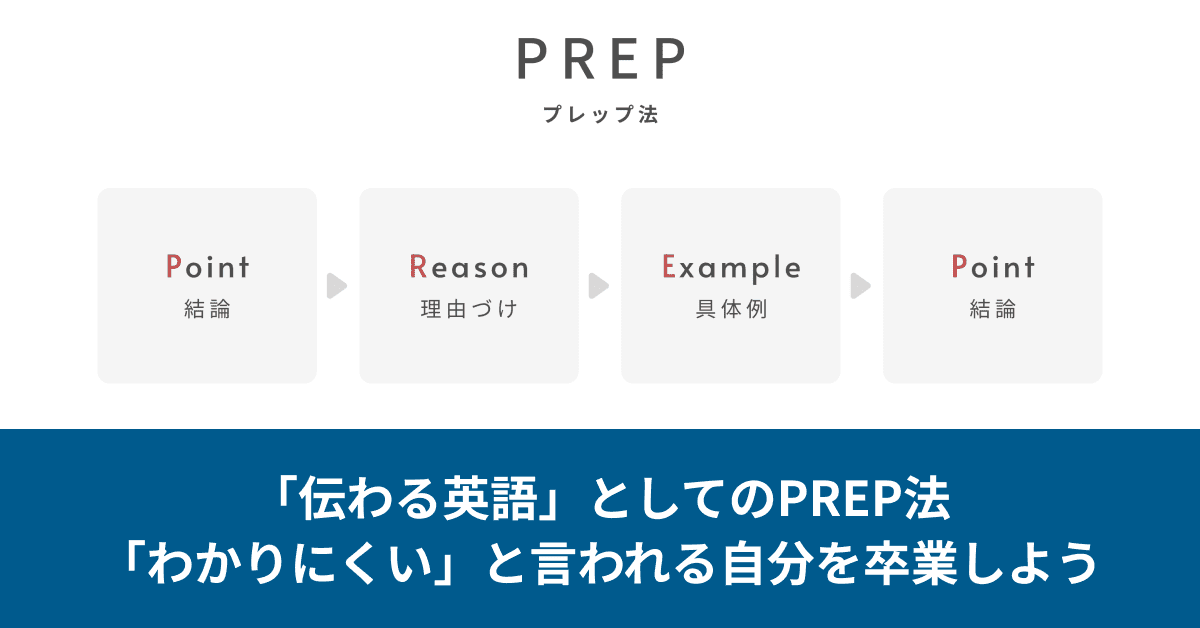 PREP
プレップ法

Point
結論

Reason
理由づけ

Example
具体例

Point
結論

「伝わる英語」としてのPREP法
「わかりにくい」と言われる自分を卒業しよう